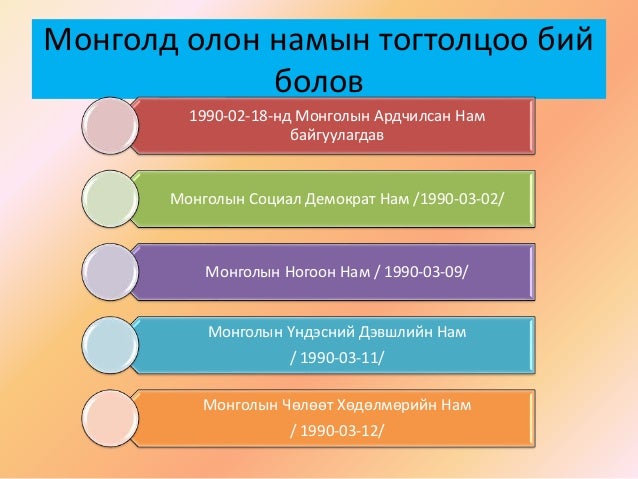 Монголд олон намын тогтолцоо бий болов

1990-02-18-нд Монголын Ардчилсан Нам байгуулагдав

Монголын Социал Демократ Нам /1990-03-02/

Монголын Ногоон Нам / 1990-03-09/

Монголын Үндэсний Дэвшлийн Нам / 1990-03-11/

Монголын Чөлөөт Хөдөлмөрийн Нам / 1990-03-12/